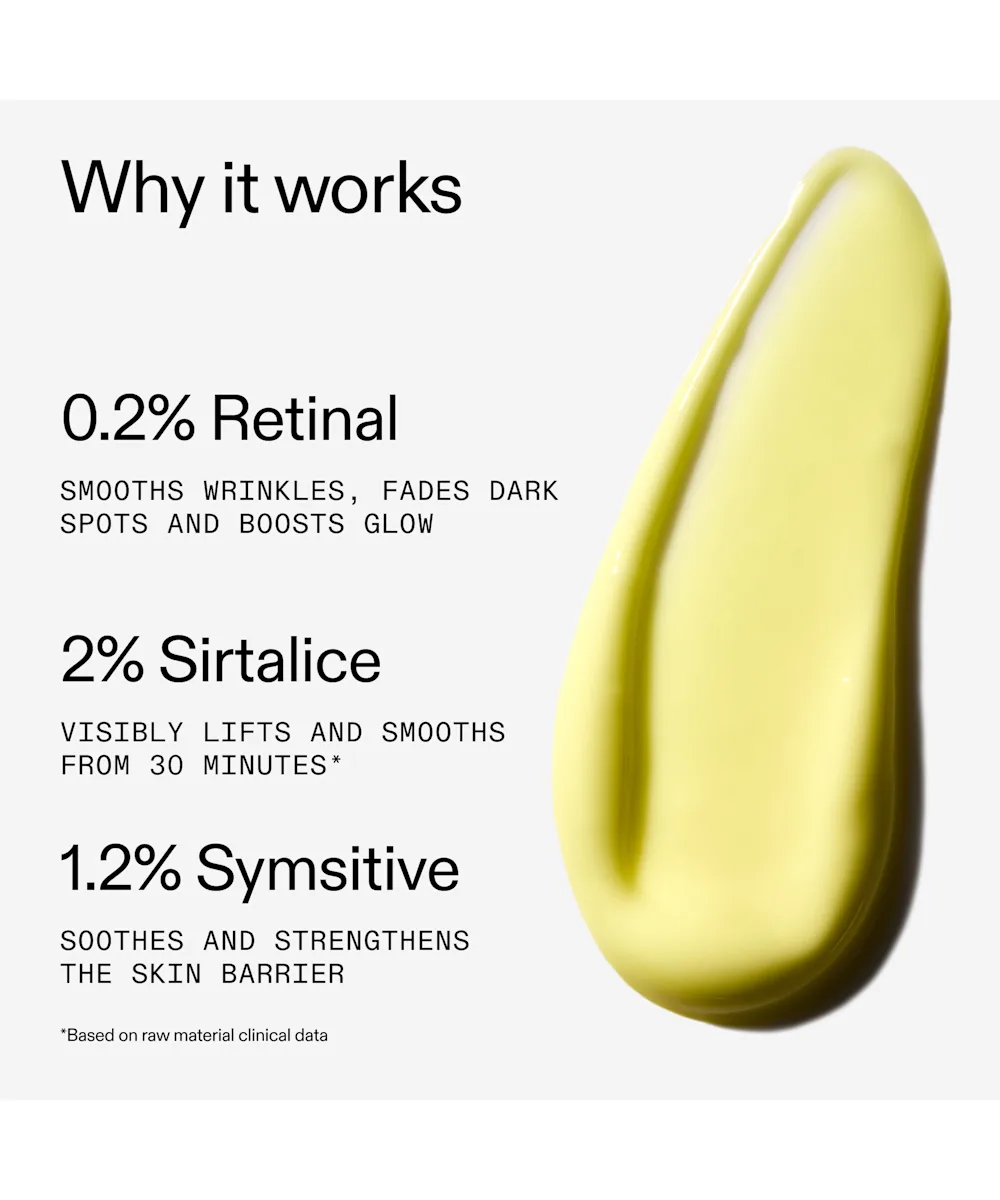 Why it works

0.2% Retinal

SMOOTHS WRINKLES, FADES DARK SPOTS AND BOOSTS GLOW

2% Sirtalice

VISIBLY LIFTS AND SMOOTHS FROM 30 MINUTES*

1.2% Symsitive

SOOTHES AND STRENGTHENS THE SKIN BARRIER

*Based on raw material clinical data